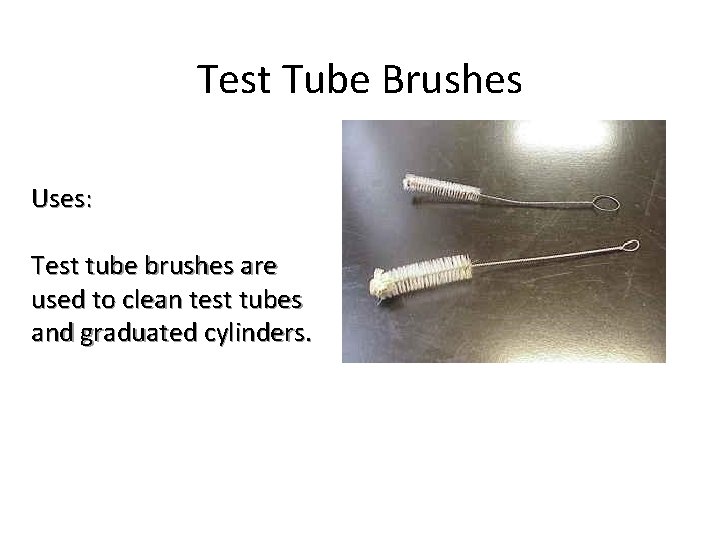 Test Tube Brushes

Uses:

Test tube brushes are used to clean test tubes and graduated cylinders.